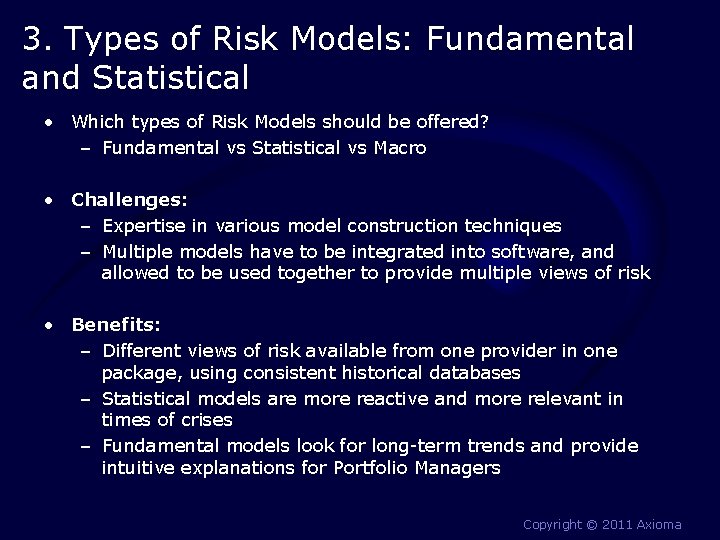 3. Types of Risk Models: Fundamental and Statistical

• Which types of Risk Models should be offered?
– Fundamental vs Statistical vs Macro

• Challenges:
– Expertise in various model construction techniques
– Multiple models have to be integrated into software, and allowed to be used together to provide multiple views of risk

• Benefits:
– Different views of risk available from one provider in one package, using consistent historical databases
– Statistical models are more reactive and more relevant in times of crises
– Fundamental models look for long-term trends and provide intuitive explanations for Portfolio Managers

Copyright © 2011 Axioma